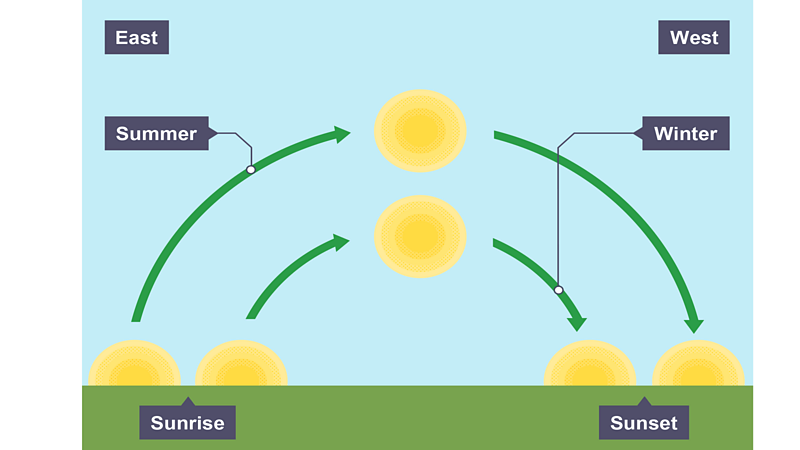 East

West

Summer

Winter

Sunrise

Sunset